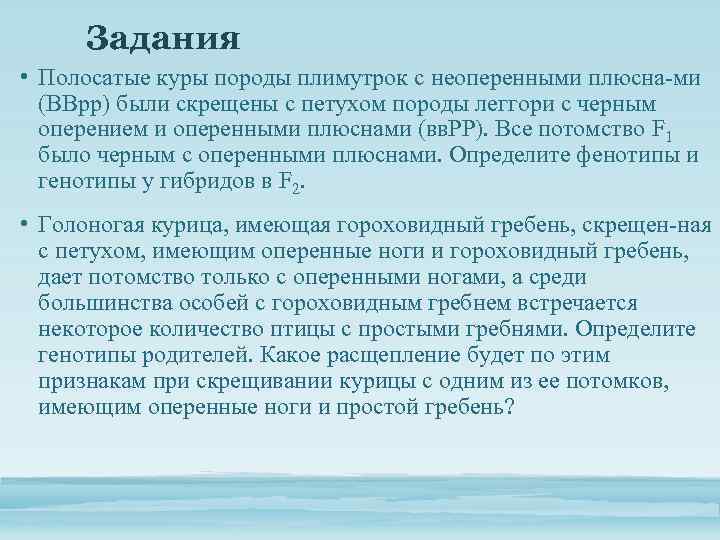 Задания

• Полосатые куры породы плимутрок с неоперенными плюсна-ми (ВВрр) были скрещены с петухом породы леггори с черным оперением и оперенными плюснами (ввРР). Все потомство $F_1$ было черным с оперенными плюснами. Определите фенотипы и генотипы у гибридов в $F_2$.

• Голоногая курица, имеющая гороховидный гребень, скрещен-ная с петухом, имеющим оперенные ноги и гороховидный гребень, дает потомство только с оперенными ногами, а среди большинства особей с гороховидным гребнем встречается некоторое количество птицы с простыми гребнями. Определите генотипы родителей. Какое расщепление будет по этим признакам при скрещивании курицы с одним из ее потомков, имеющим оперенные ноги и простой гребень?